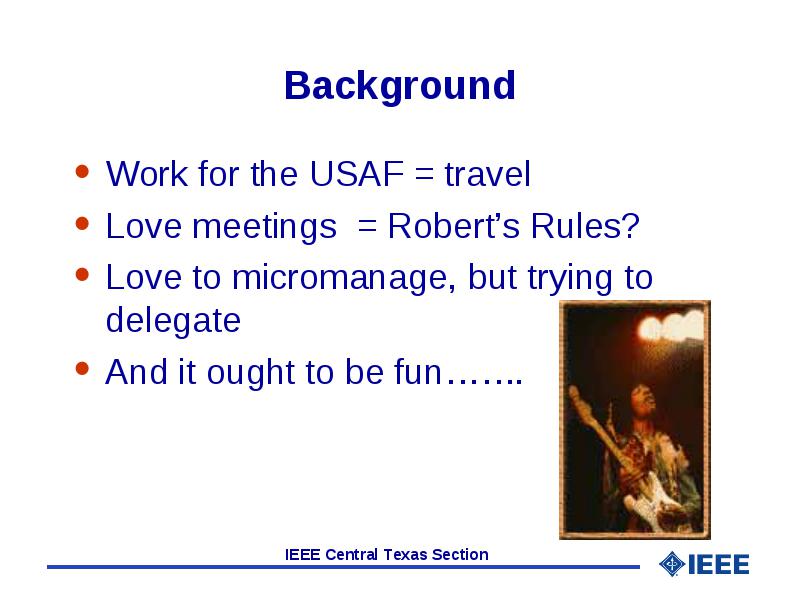 Background

• Work for the USAF = travel
• Love meetings = Robert's Rules?
• Love to micromanage, but trying to delegate
• And it ought to be fun…….

IEEE Central Texas Section

IEEE